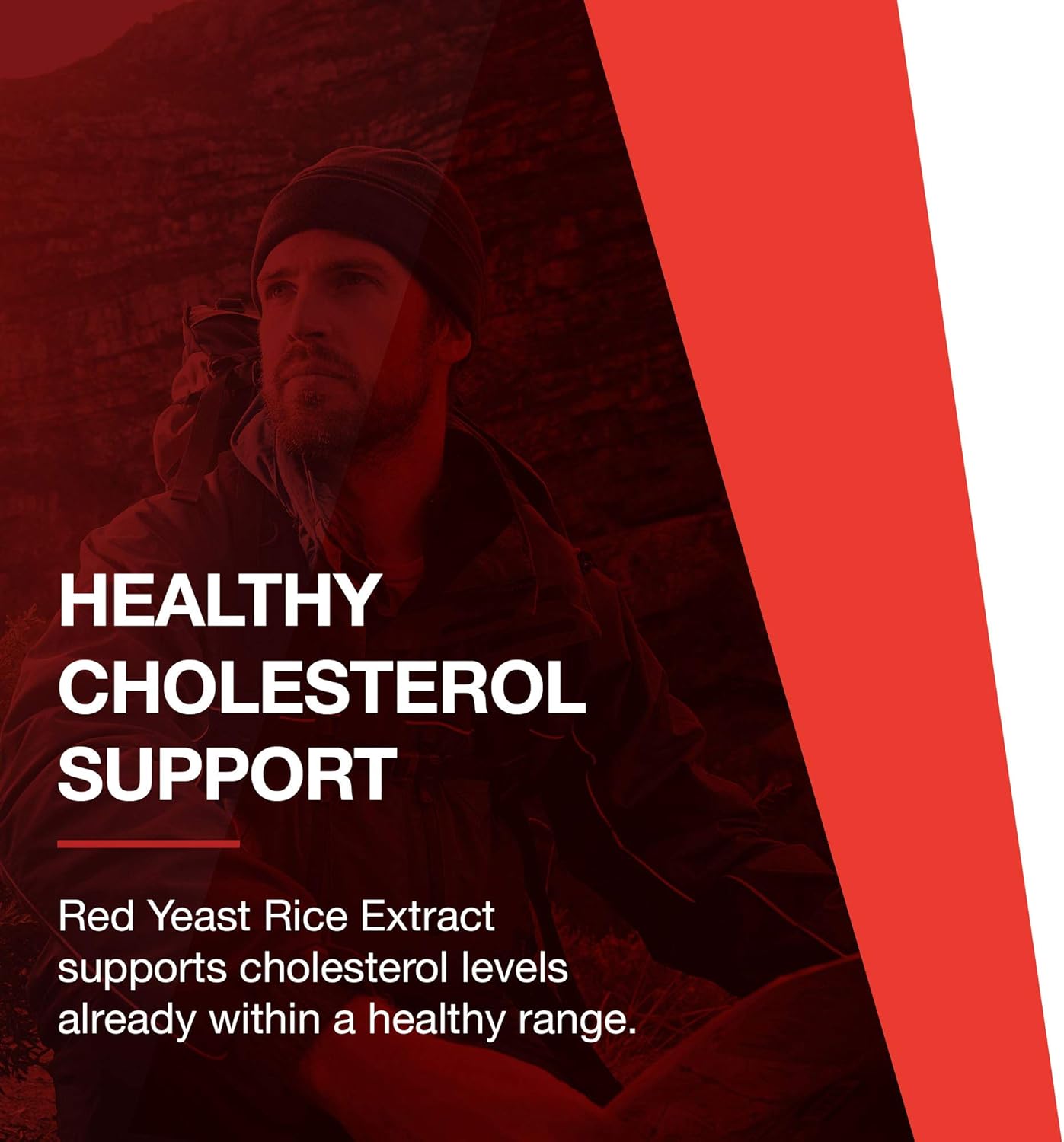 HEALTHY CHOLESTEROL SUPPORT

Red Yeast Rice Extract supports cholesterol levels already within a healthy range.